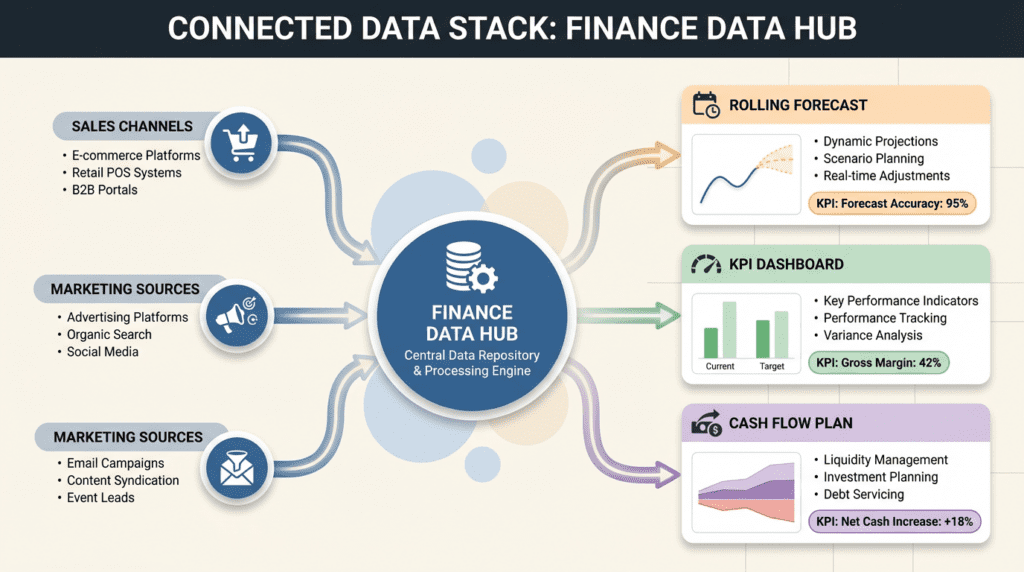 CONNECTED DATA STACK: FINANCE DATA HUB

SALES CHANNELS
• E-commerce Platforms
• Retail POS Systems
• B2B Portals

MARKETING SOURCES
• Advertising Platforms
• Organic Search
• Social Media

MARKETING SOURCES
• Email Campaigns
• Content Syndication
• Event Leads

FINANCE DATA HUB
Central Data Repository & Processing Engine

ROLLING FORECAST
• Dynamic Projections
• Scenario Planning
• Real-time Adjustments
KPI: Forecast Accuracy: 95%

KPI DASHBOARD
Current
Target
• Key Performance Indicators
• Performance Tracking
• Variance Analysis
KPI: Gross Margin: 42%

CASH FLOW PLAN
• Liquidity Management
• Investment Planning
• Debt Servicing
KPI: Net Cash Increase: +18%